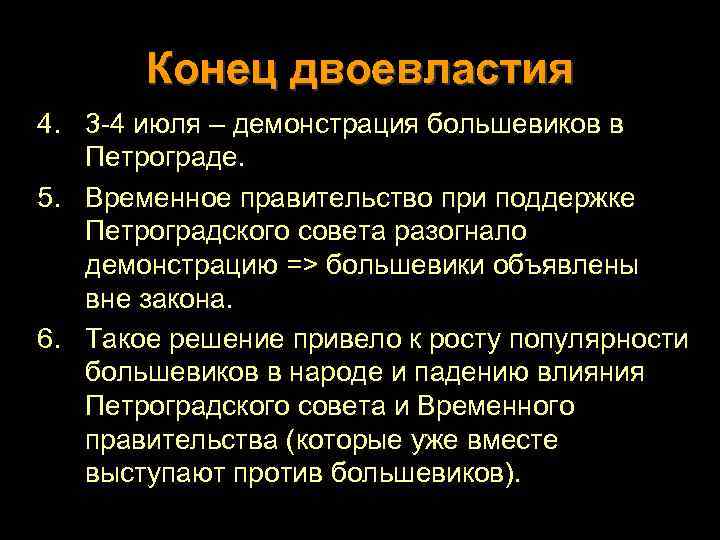 Конец двоевластия

4. 3-4 июля – демонстрация большевиков в Петрограде.

5. Временное правительство при поддержке Петроградского совета разогнало демонстрацию => большевики объявлены вне закона.

6. Такое решение привело к росту популярности большевиков в народе и падению влияния Петроградского совета и Временного правительства (которые уже вместе выступают против большевиков).